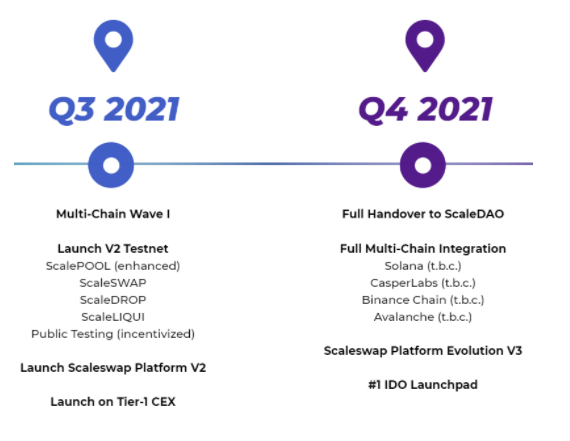 Q3 2021

Multi-Chain Wave I

Launch V2 Testnet
ScalePOOL (enhanced)
ScaleSWAP
ScaleDROP
ScaleLIQUI
Public Testing (incentivized)

Launch Scaleswap Platform V2

Launch on Tier-1 CEX

Q4 2021

Full Handover to ScaleDAO

Full Multi-Chain Integration
Solana (t.b.c.)
CasperLabs (t.b.c.)
Binance Chain (t.b.c.)
Avalanche (t.b.c.)

Scaleswap Platform Evolution V3

#1 IDO Launchpad